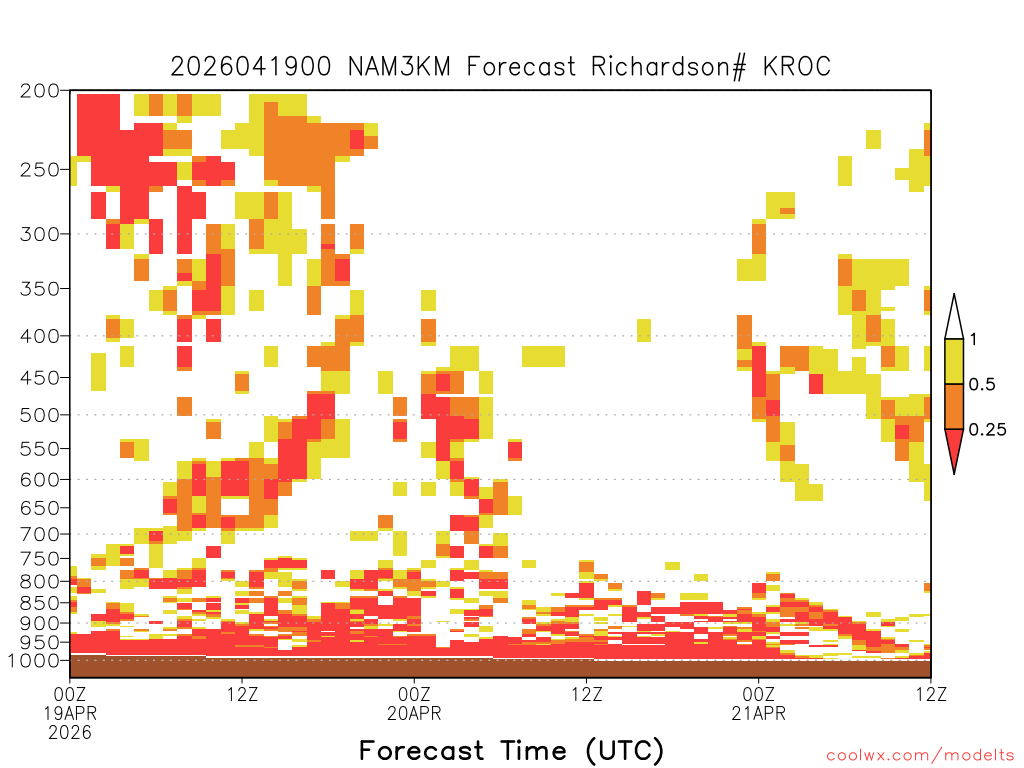 2026041900 NAM3KM Forecast Richardson# KROC

200
250
300
350
400
450
500
550
600
650
700
750
800
850
900
950
1000

1
0.5
0.25

00Z
19APR
2026
12Z
00Z
20APR
12Z
00Z
21APR
12Z

Forecast Time (UTC)

coolwx.com/modelts